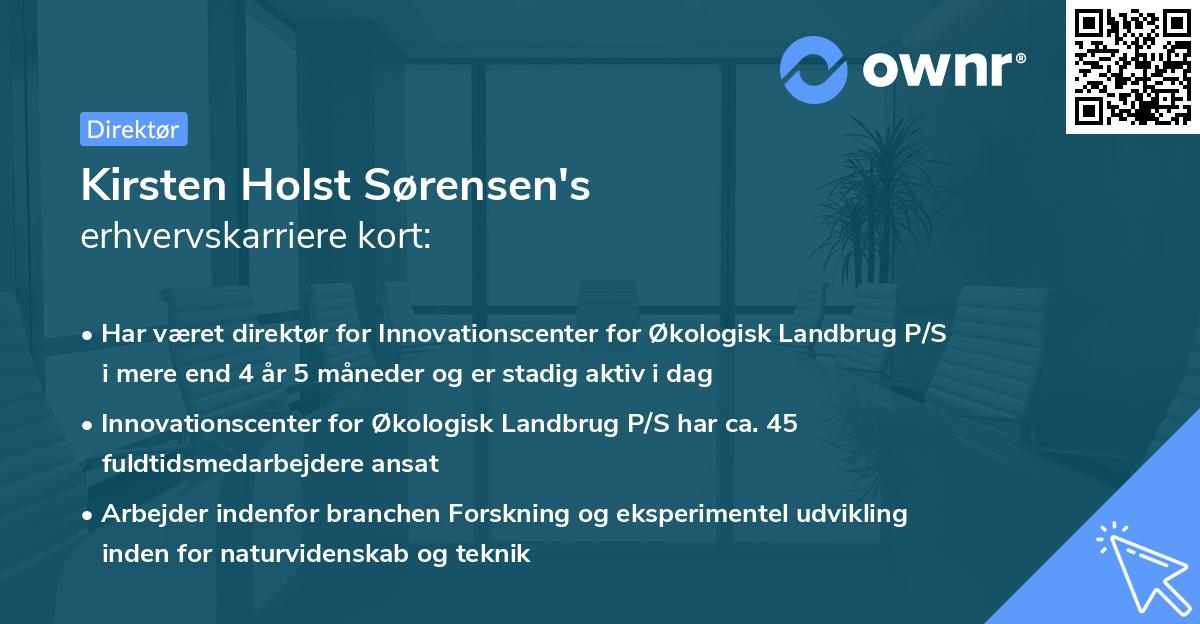 ownr®

Direktør

Kirsten Holst Sørensen's
erhvervskarriere kort:

• Har været direktør for Innovationscenter for Økologisk Landbrug P/S i mere end 4 år 5 måneder og er stadig aktiv i dag

• Innovationscenter for Økologisk Landbrug P/S har ca. 45 fuldtidsmedarbejdere ansat

• Arbejder indenfor branchen Forskning og eksperimentel udvikling inden for naturvidenskab og teknik